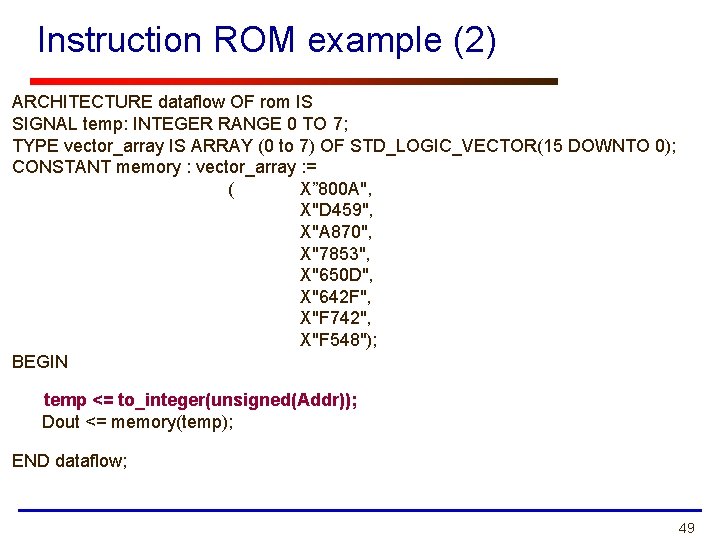 Instruction ROM example (2)

ARCHITECTURE dataflow OF rom IS
SIGNAL temp: INTEGER RANGE 0 TO 7;
TYPE vector_array IS ARRAY (0 to 7) OF STD_LOGIC_VECTOR(15 DOWNTO 0);
CONSTANT memory : vector_array :=
( X”800A",
X"D459",
X"A870",
X"7853",
X"650D",
X"642F",
X"F742",
X"F548");
BEGIN

temp <= to_integer(unsigned(Addr));
Dout <= memory(temp);

END dataflow;

49